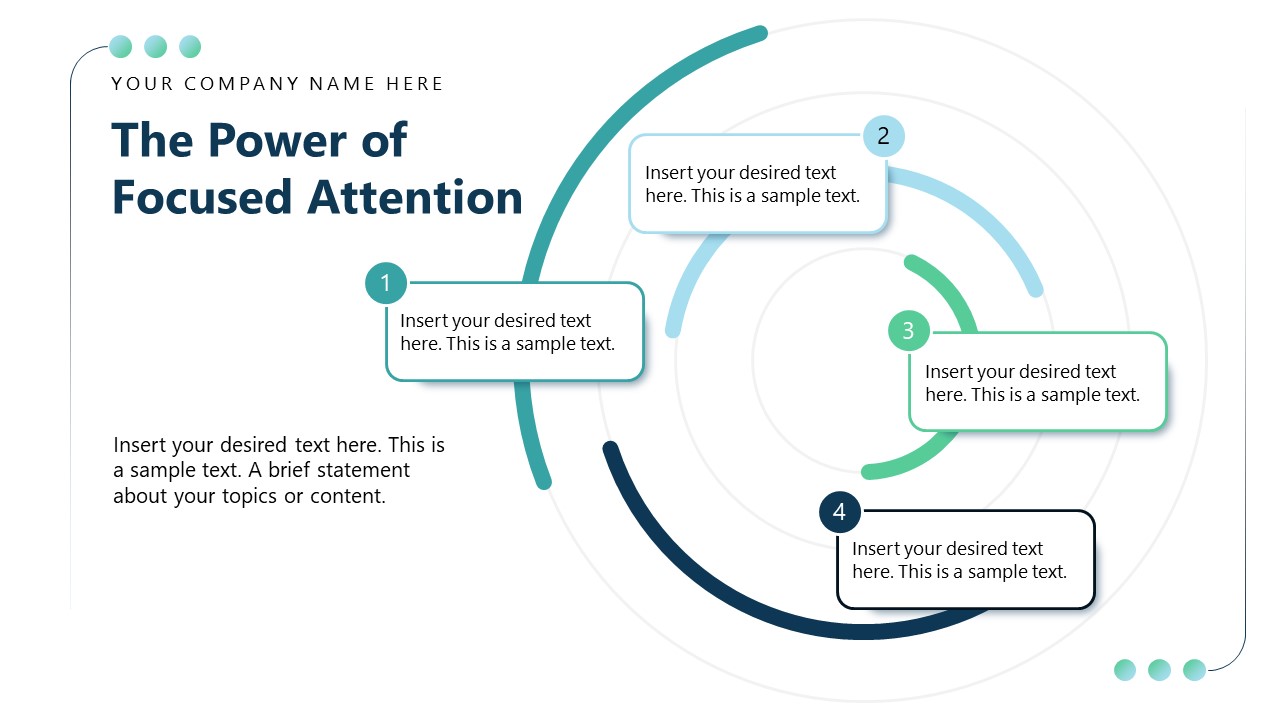 YOUR COMPANY NAME HERE

The Power of Focused Attention

Insert your desired text here. This is a sample text. A brief statement about your topics or content.

1
Insert your desired text here. This is a sample text.

2
Insert your desired text here. This is a sample text.

3
Insert your desired text here. This is a sample text.

4
Insert your desired text here. This is a sample text.